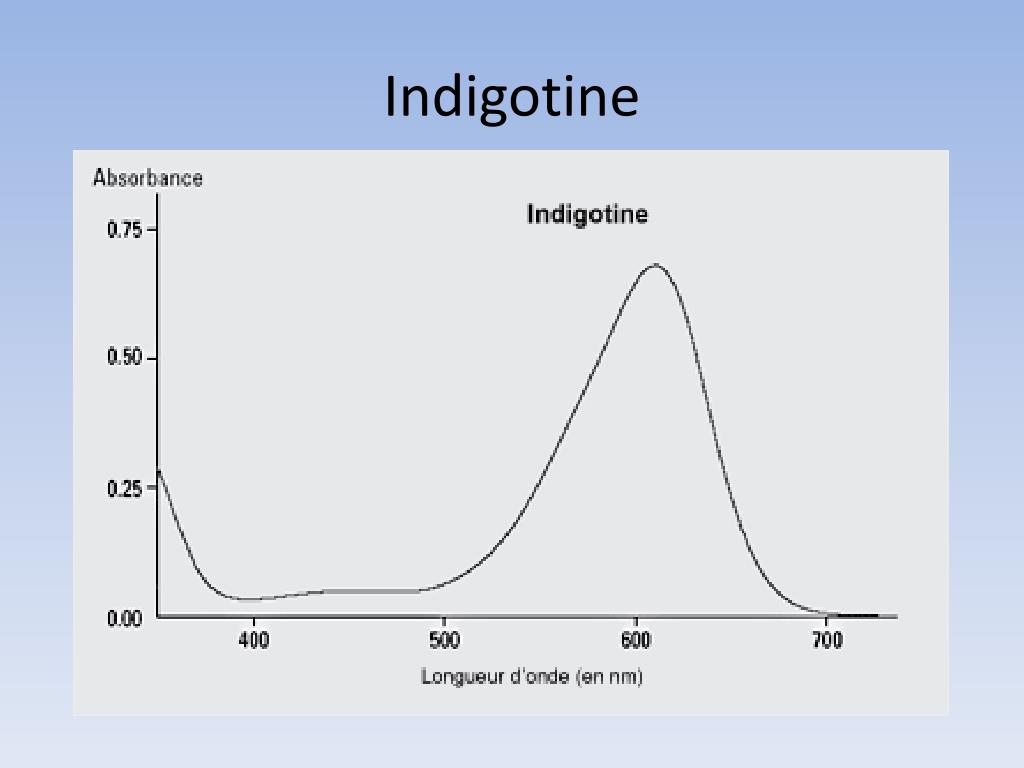 Indigotine

Absorbance

Indigotine

0.75
0.50
0.25
0.00

400
500
600
700

Longueur d'onde (en nm)